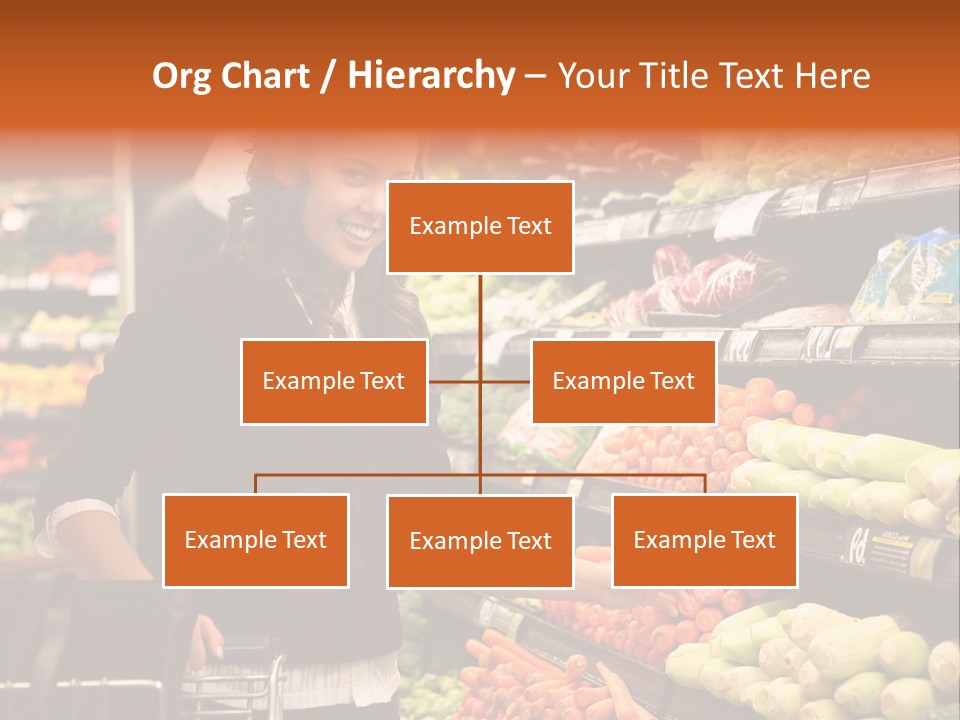 Org Chart / Hierarchy – Your Title Text Here

Example Text

Example Text

Example Text

Example Text

Example Text

Example Text